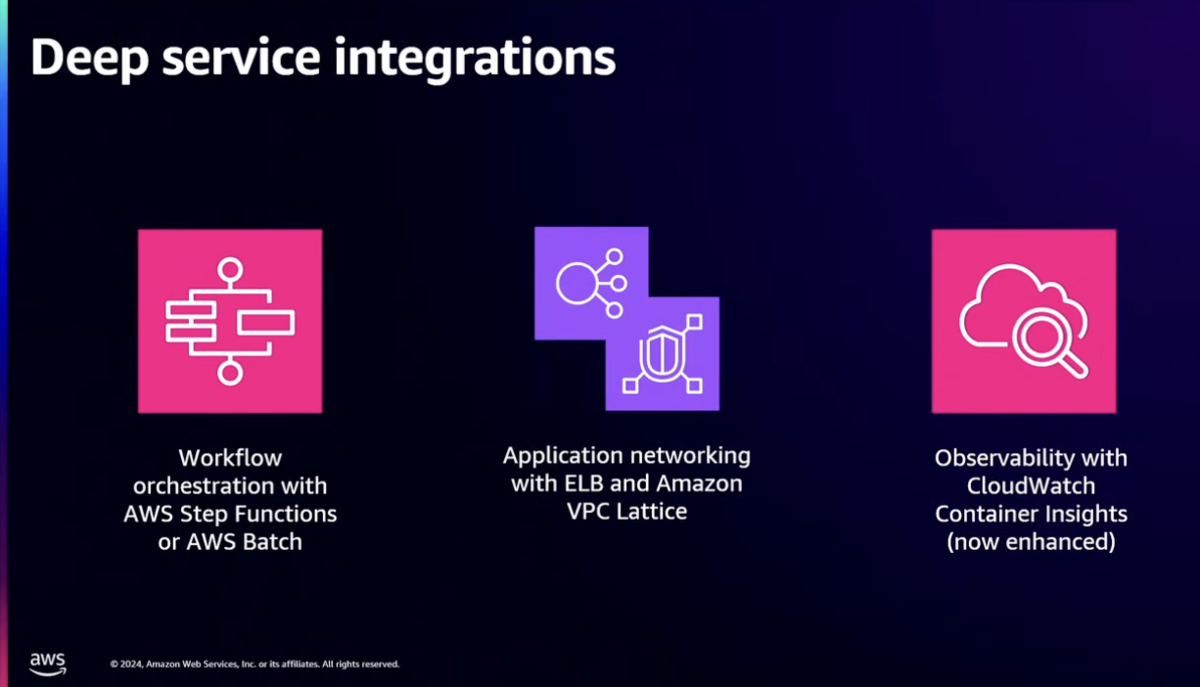 Deep service integrations

Workflow orchestration with AWS Step Functions or AWS Batch

Application networking with ELB and Amazon VPC Lattice

Observability with CloudWatch Container Insights (now enhanced)

aws

© 2024, Amazon Web Services, Inc. or its affiliates. All rights reserved.